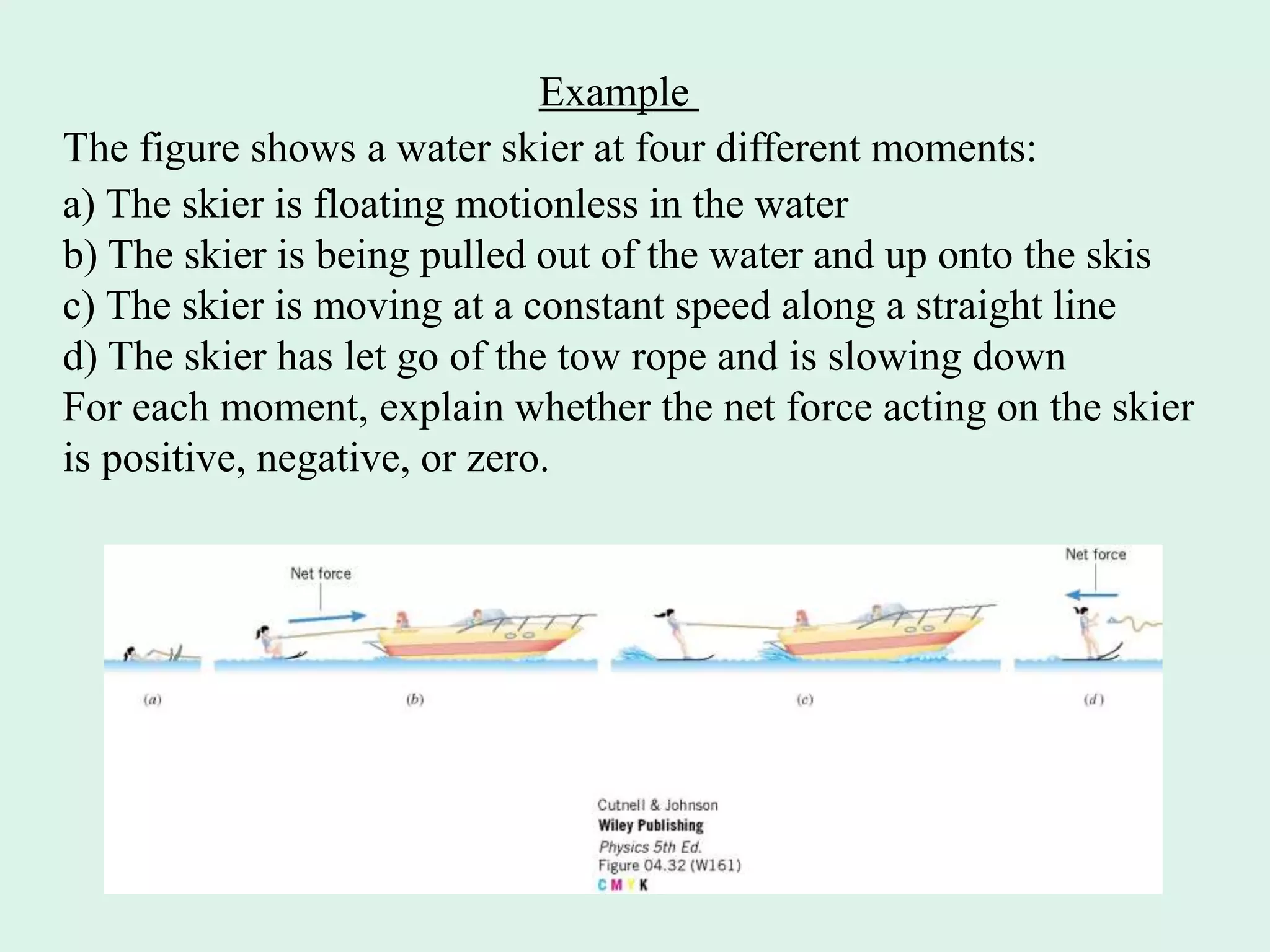 Example

The figure shows a water skier at four different moments:

a) The skier is floating motionless in the water
b) The skier is being pulled out of the water and up onto the skis
c) The skier is moving at a constant speed along a straight line
d) The skier has let go of the tow rope and is slowing down
For each moment, explain whether the net force acting on the skier is positive, negative, or zero.

Net force

Net force

(a)

(b)

(c)

(d)

Cutnell & Johnson
Wiley Publishing
Physics 5th Ed.
Figure 04.32 (W161)
C M Y K